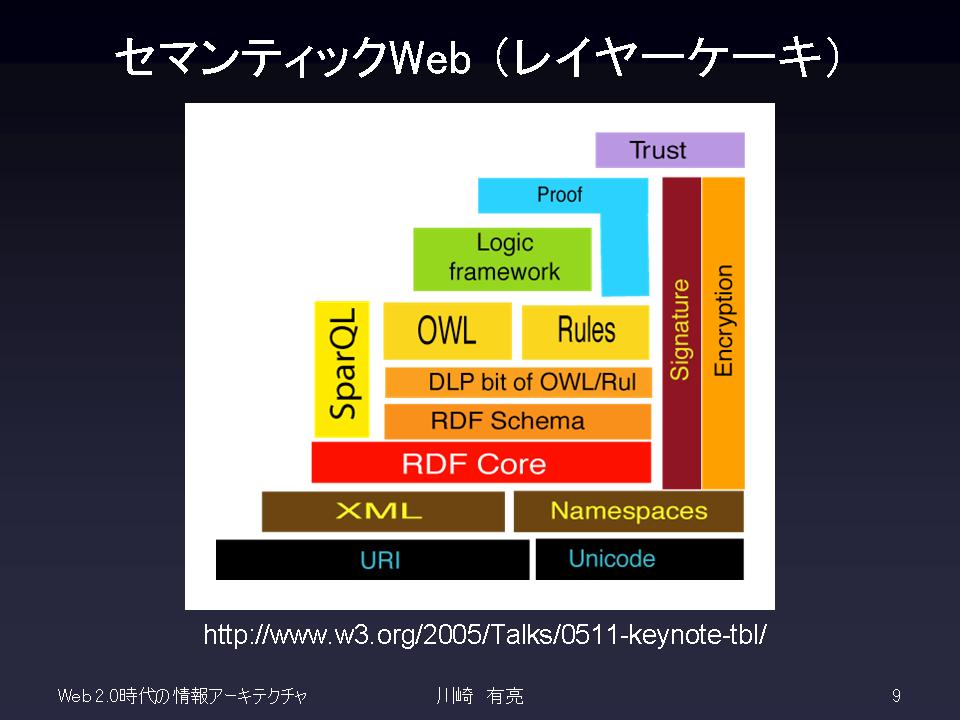 セマンティックWeb（レイヤーケーキ）

Trust

Proof

Logic framework

SparQL

OWL

Rules

DLP bit of OWL/Rul

RDF Schema

RDF Core

Signature

Encryption

XML

Namespaces

URI

Unicode

http://www.w3.org/2005/Talks/0511-keynote-tbl/

Web 2.0時代の情報アーキテクチャ　川崎 有亮　9